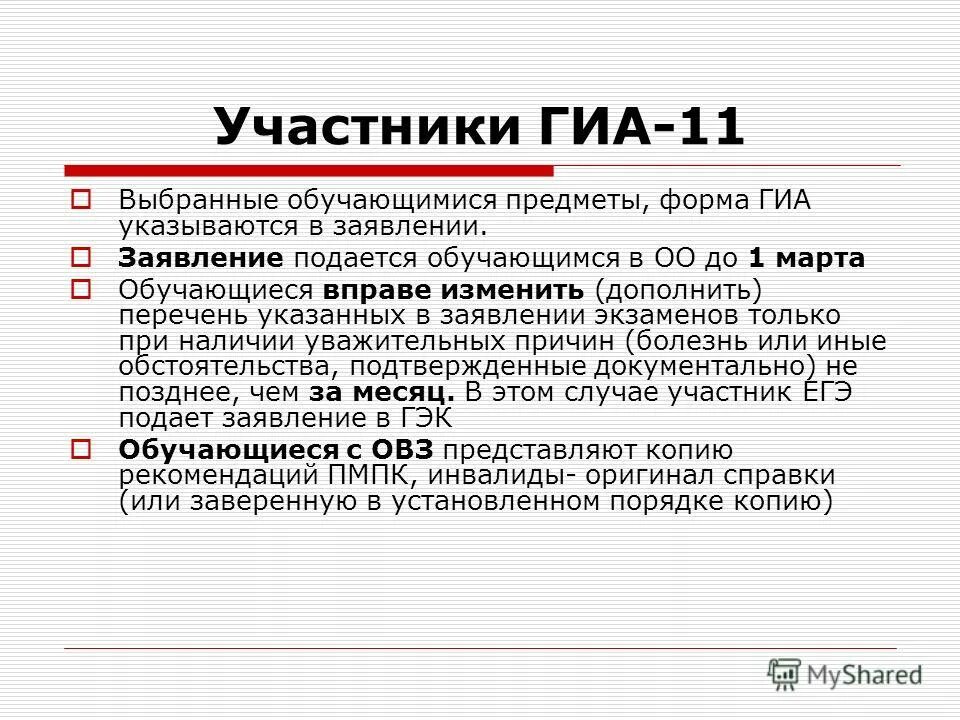 Участники ГИА-11

Выбранные обучающимися предметы, форма ГИА указываются в заявлении.

Заявление подается обучающимся в ОО до 1 марта

Обучающиеся вправе изменить (дополнить) перечень указанных в заявлении экзаменов только при наличии уважительных причин (болезнь или иные обстоятельства, подтвержденные документально) не позднее, чем за месяц. В этом случае участник ЕГЭ подает заявление в ГЭК

Обучающиеся с ОВЗ представляют копию рекомендаций ПМПК, инвалиды- оригинал справки (или заверенную в установленном порядке копию)

MyShared